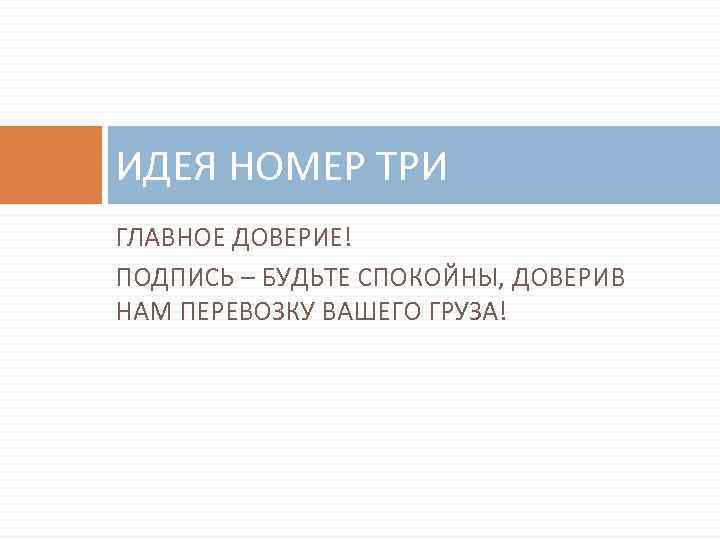 ИДЕЯ НОМЕР ТРИ

ГЛАВНОЕ ДОВЕРИЕ!

ПОДПИСЬ – БУДЬТЕ СПОКОЙНЫ, ДОВЕРИВ НАМ ПЕРЕВОЗКУ ВАШЕГО ГРУЗА!